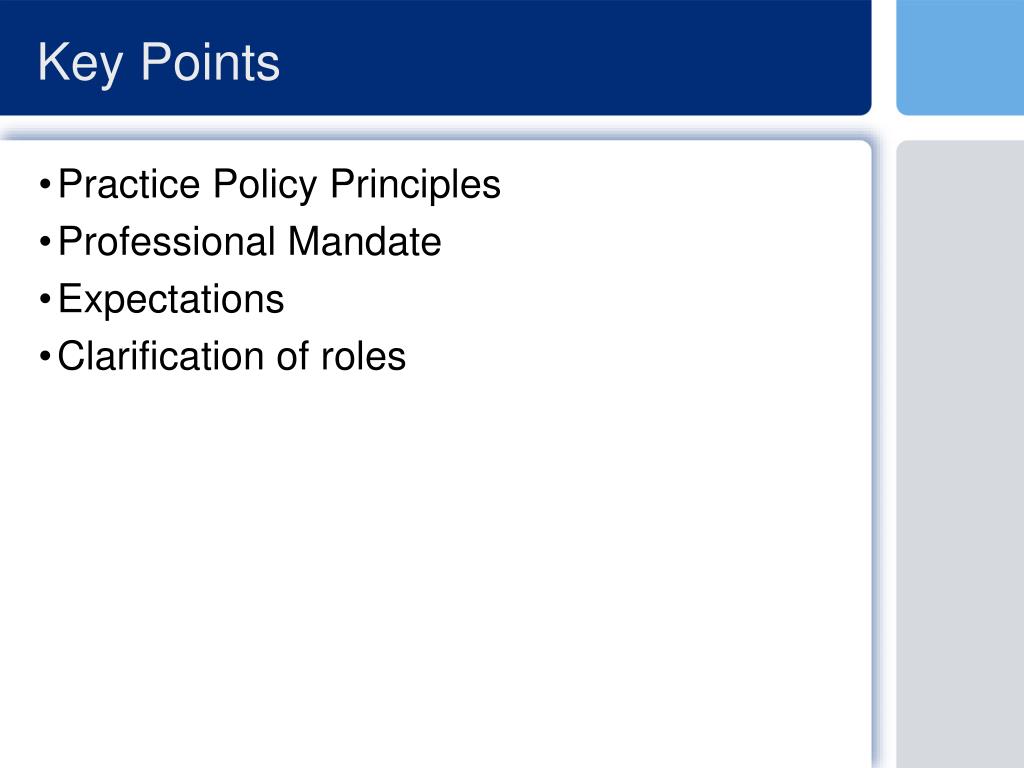 Key Points

• Practice Policy Principles
• Professional Mandate
• Expectations
• Clarification of roles